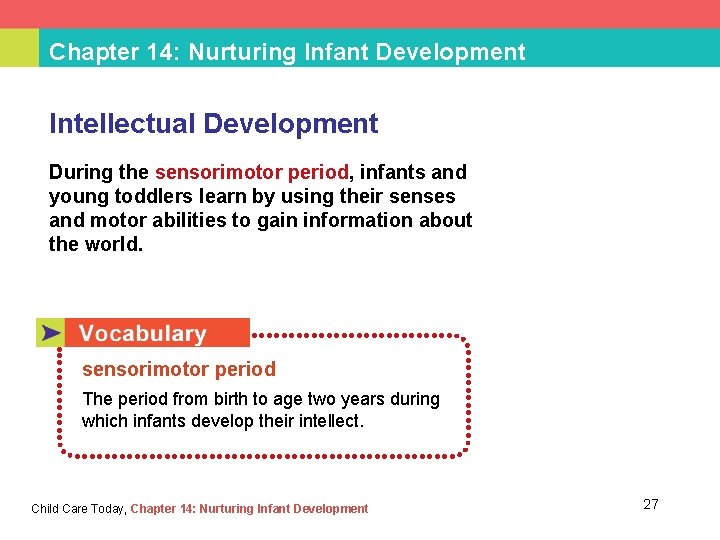 Chapter 14: Nurturing Infant Development

Intellectual Development

During the sensorimotor period, infants and young toddlers learn by using their senses and motor abilities to gain information about the world.

Vocabulary

sensorimotor period

The period from birth to age two years during which infants develop their intellect.

Child Care Today, Chapter 14: Nurturing Infant Development

27